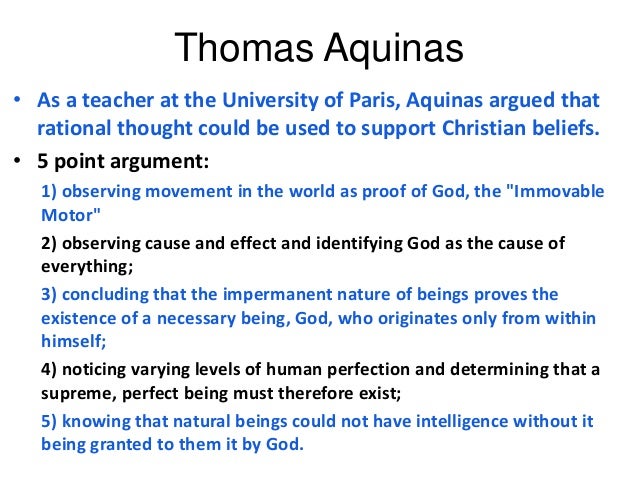 Thomas Aquinas

• As a teacher at the University of Paris, Aquinas argued that rational thought could be used to support Christian beliefs.

• 5 point argument:

1) observing movement in the world as proof of God, the "Immovable Motor"

2) observing cause and effect and identifying God as the cause of everything;

3) concluding that the impermanent nature of beings proves the existence of a necessary being, God, who originates only from within himself;

4) noticing varying levels of human perfection and determining that a supreme, perfect being must therefore exist;

5) knowing that natural beings could not have intelligence without it being granted to them it by God.